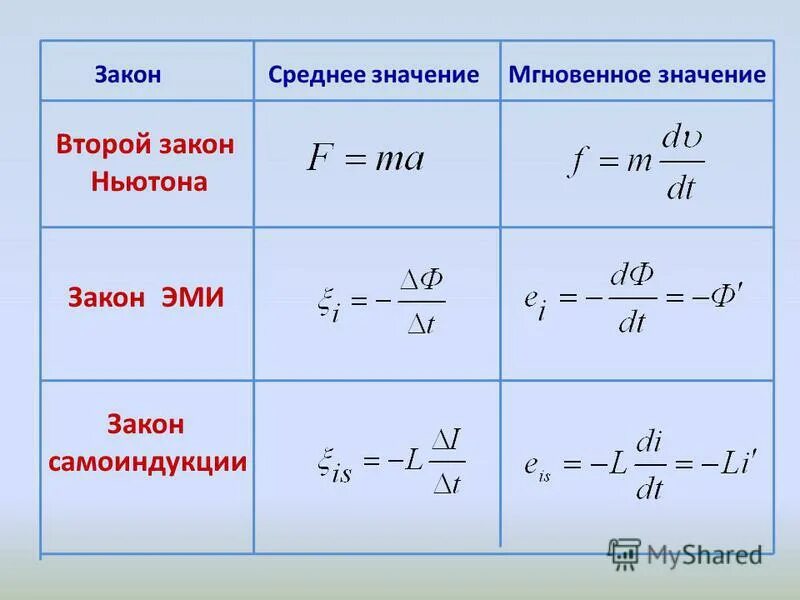 | Закон | Среднее значение | Мгновенное значение |
|---|---|---|
| Второй закон Ньютона | $F = ma$ | $f = m\frac{d\upsilon}{dt}$ |
| Закон ЭМИ | $\xi_i = -\frac{\Delta\Phi}{\Delta t}$ | $e_i = -\frac{d\Phi}{dt} = -\Phi'$ |
| Закон самоиндукции | $\xi_{is} = -L\frac{\Delta I}{\Delta t}$ | $e_{is} = -L\frac{di}{dt} = -Li'$ |

MyShared